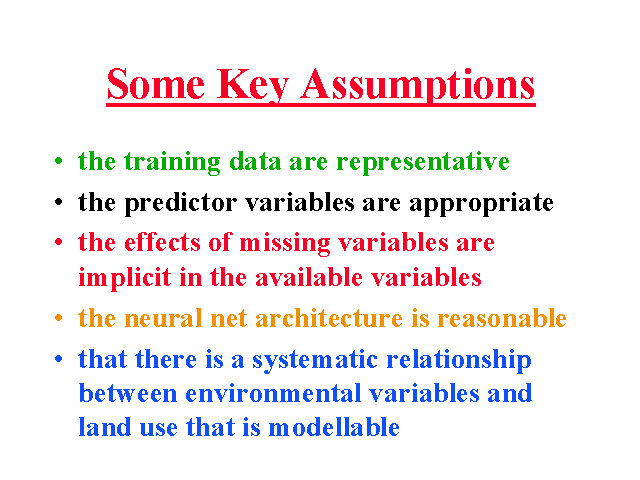 Some Key Assumptions

• the training data are representative
• the predictor variables are appropriate
• the effects of missing variables are implicit in the available variables
• the neural net architecture is reasonable
• that there is a systematic relationship between environmental variables and land use that is modellable